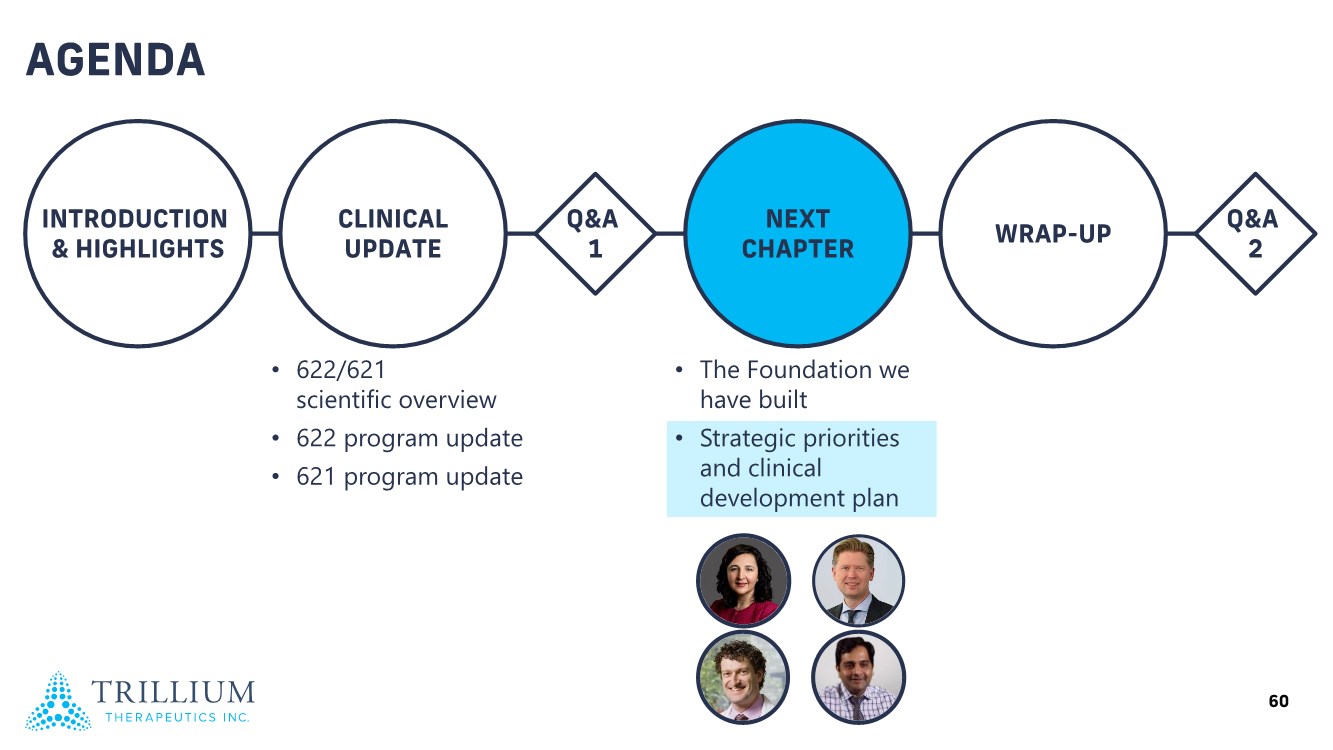 AGENDA

INTRODUCTION & HIGHLIGHTS

CLINICAL UPDATE

Q&A 1

NEXT CHAPTER

WRAP-UP

Q&A 2

• 622/621 scientific overview
• 622 program update
• 621 program update

• The Foundation we have built
• Strategic priorities and clinical development plan

TRILLIUM
THERAPEUTICS INC.

60